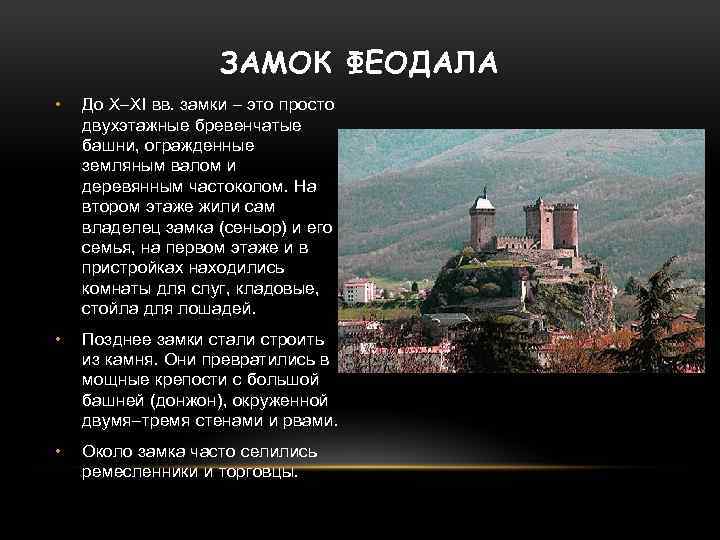 ЗАМОК ФЕОДАЛА

• До X–XI вв. замки – это просто двухэтажные бревенчатые башни, огражденные земляным валом и деревянным частоколом. На втором этаже жили сам владелец замка (сеньор) и его семья, на первом этаже и в пристройках находились комнаты для слуг, кладовые, стойла для лошадей.

• Позднее замки стали строить из камня. Они превратились в мощные крепости с большой башней (донжон), окруженной двумя–тремя стенами и рвами.

• Около замка часто селились ремесленники и торговцы.